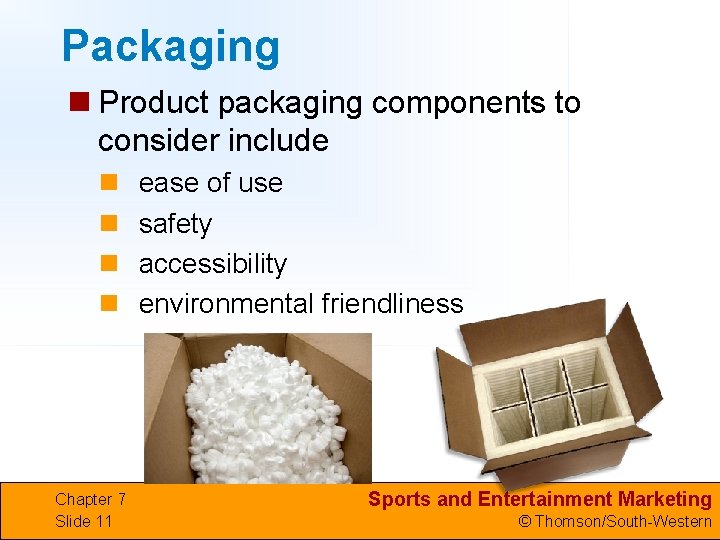 Packaging

Product packaging components to consider include

ease of use

safety

accessibility

environmental friendliness

Chapter 7
Slide 11

Sports and Entertainment Marketing
© Thomson/South-Western